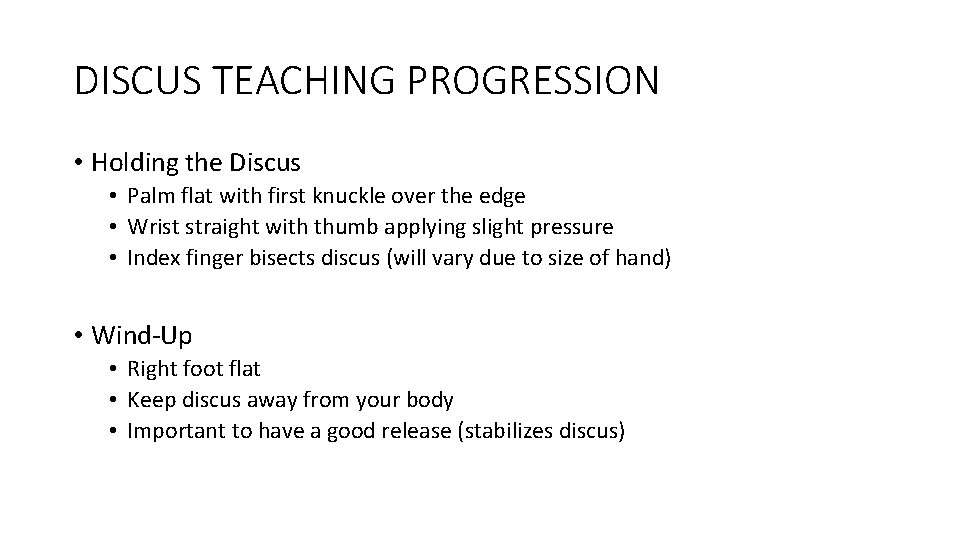 DISCUS TEACHING PROGRESSION

• Holding the Discus
  • Palm flat with first knuckle over the edge
  • Wrist straight with thumb applying slight pressure
  • Index finger bisects discus (will vary due to size of hand)

• Wind-Up
  • Right foot flat
  • Keep discus away from your body
  • Important to have a good release (stabilizes discus)